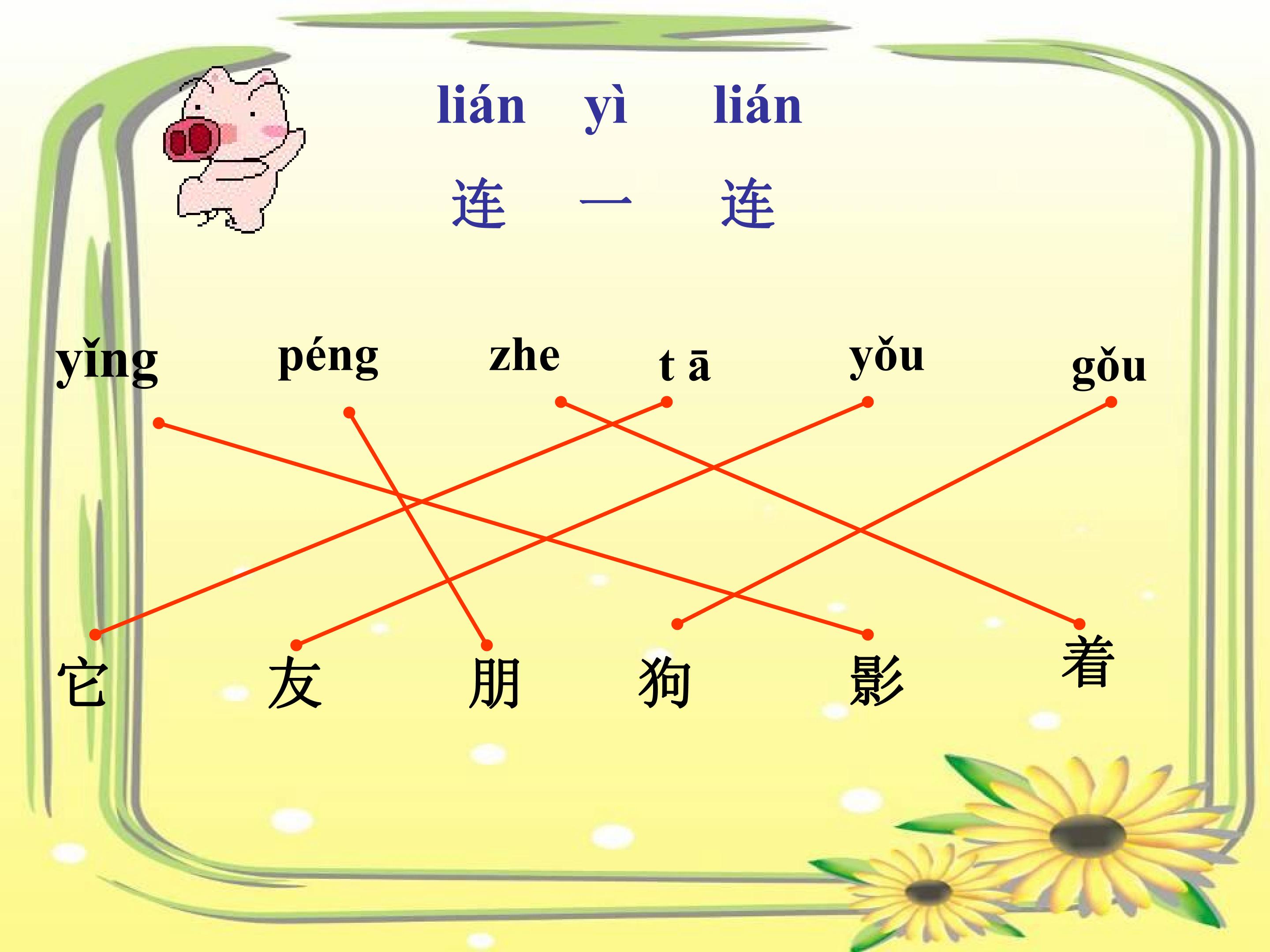 lián yì lián

连 一 连

yǐng péng zhe t ā yǒu gǒu

它 友 朋 狗 影 着